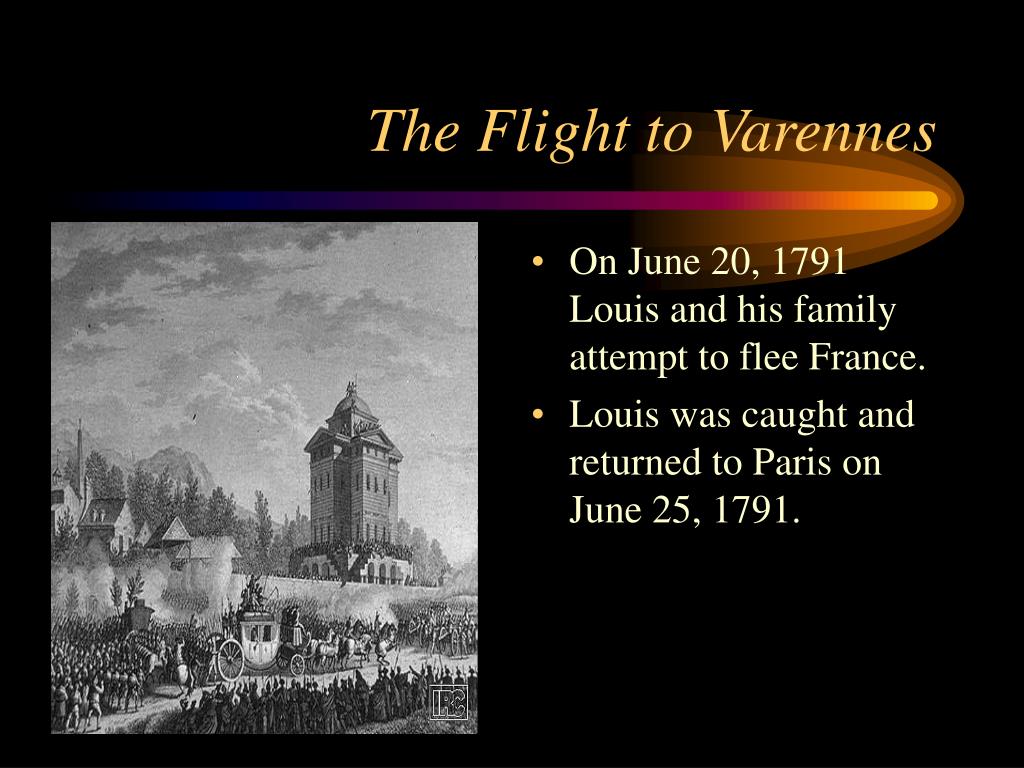 The Flight to Varennes

• On June 20, 1791 Louis and his family attempt to flee France.
• Louis was caught and returned to Paris on June 25, 1791.